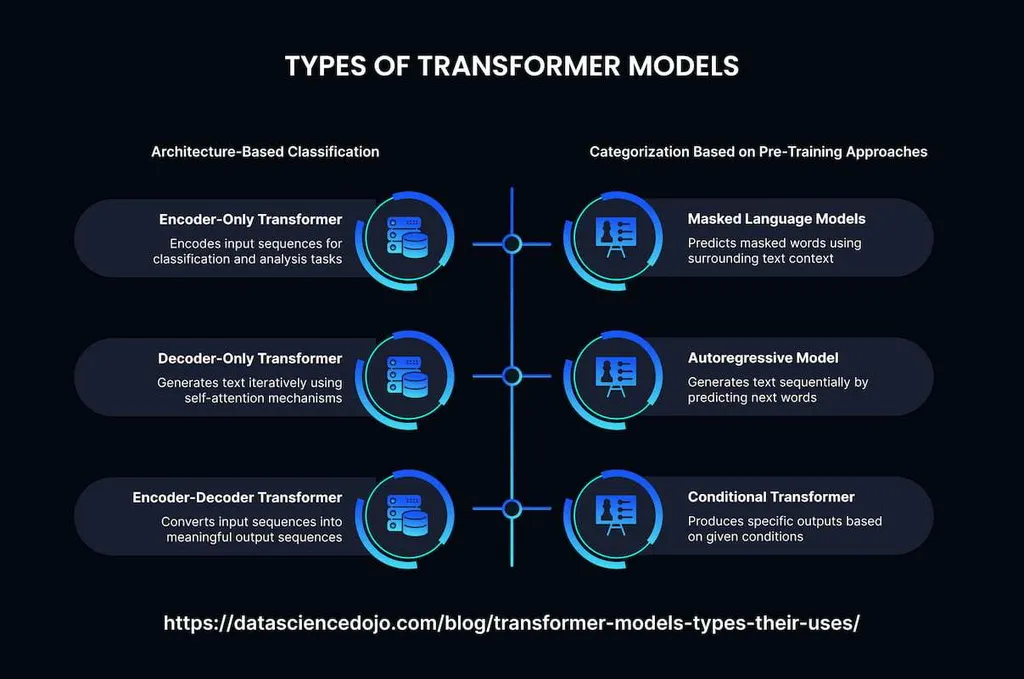 TYPES OF TRANSFORMER MODELS

Architecture-Based Classification

Encoder-Only Transformer
Encodes input sequences for classification and analysis tasks

Decoder-Only Transformer
Generates text iteratively using self-attention mechanisms

Encoder-Decoder Transformer
Converts input sequences into meaningful output sequences

Categorization Based on Pre-Training Approaches

Masked Language Models
Predicts masked words using surrounding text context

Autoregressive Model
Generates text sequentially by predicting next words

Conditional Transformer
Produces specific outputs based on given conditions

https://datasciencedojo.com/blog/transformer-models-types-their-uses/